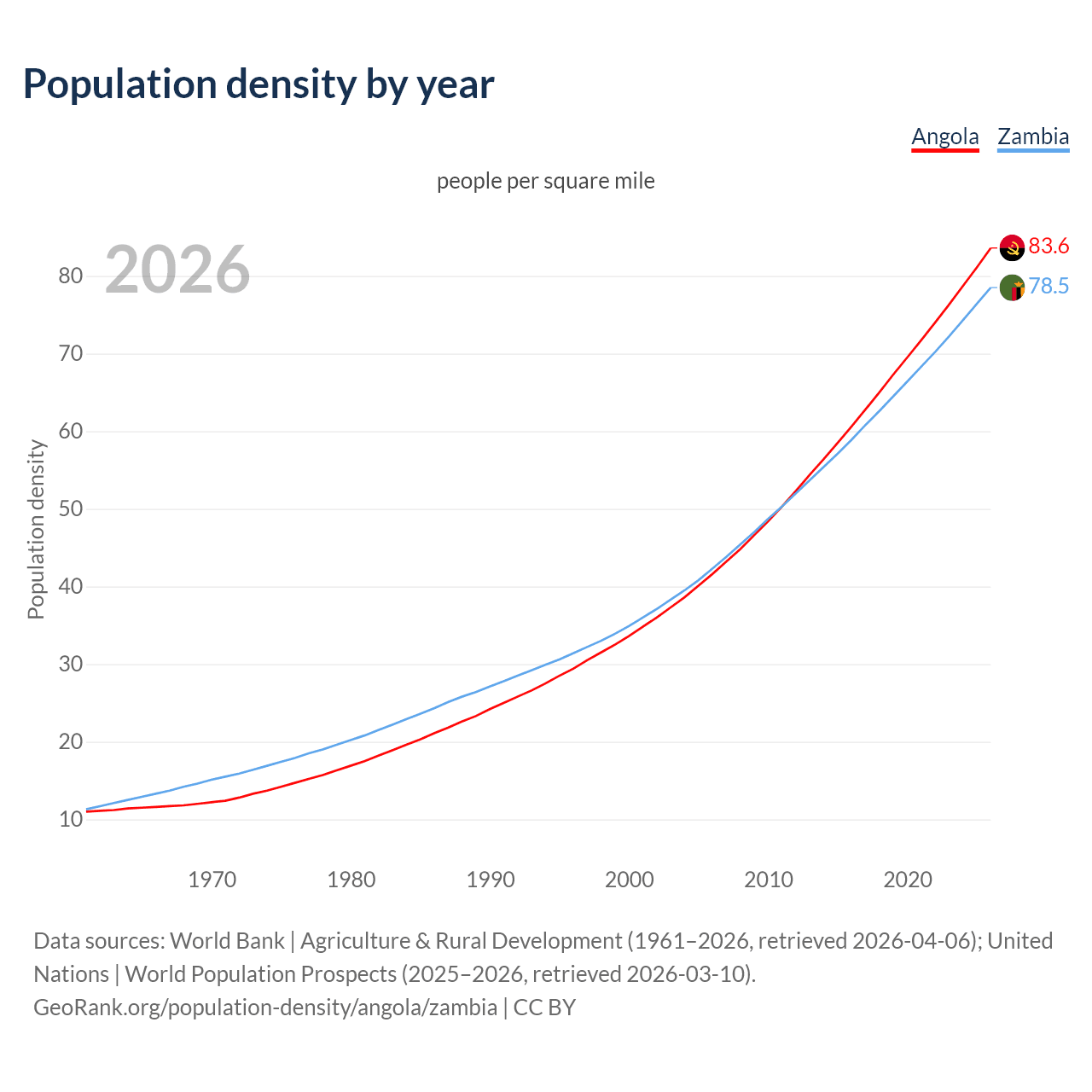 Population density by year

Angola Zambia

people per square mile

2026

83.6
78.5

Population density

80
70
60
50
40
30
20
10

1970 1980 1990 2000 2010 2020

Data sources: World Bank | Agriculture & Rural Development (1961–2026, retrieved 2026-04-06); United Nations | World Population Prospects (2025–2026, retrieved 2026-03-10).
GeoRank.org/population-density/angola/zambia | CC BY